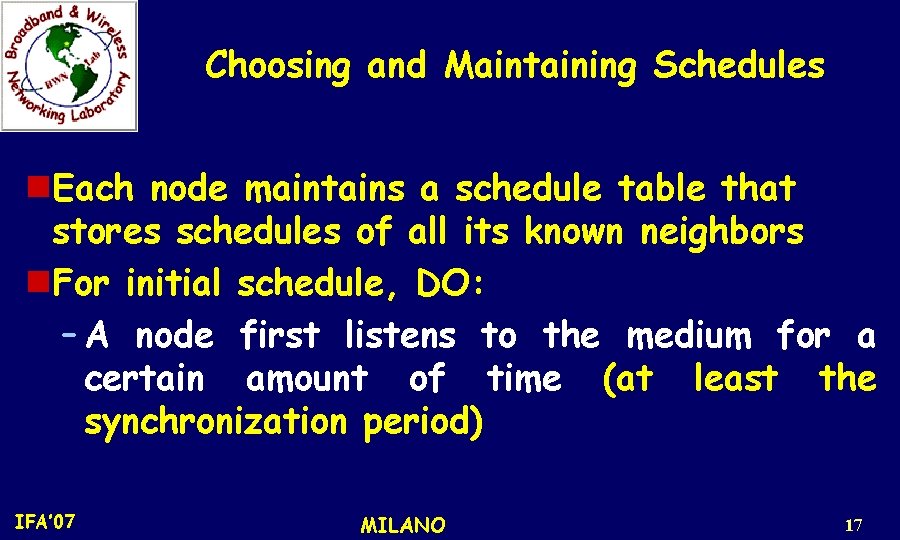 Broadband & Wireless Networking Laboratory
BWN Lab

Choosing and Maintaining Schedules

Each node maintains a schedule table that stores schedules of all its known neighbors

For initial schedule, DO:

– A node first listens to the medium for a certain amount of time (at least the synchronization period)

IFA'07

MILANO

17